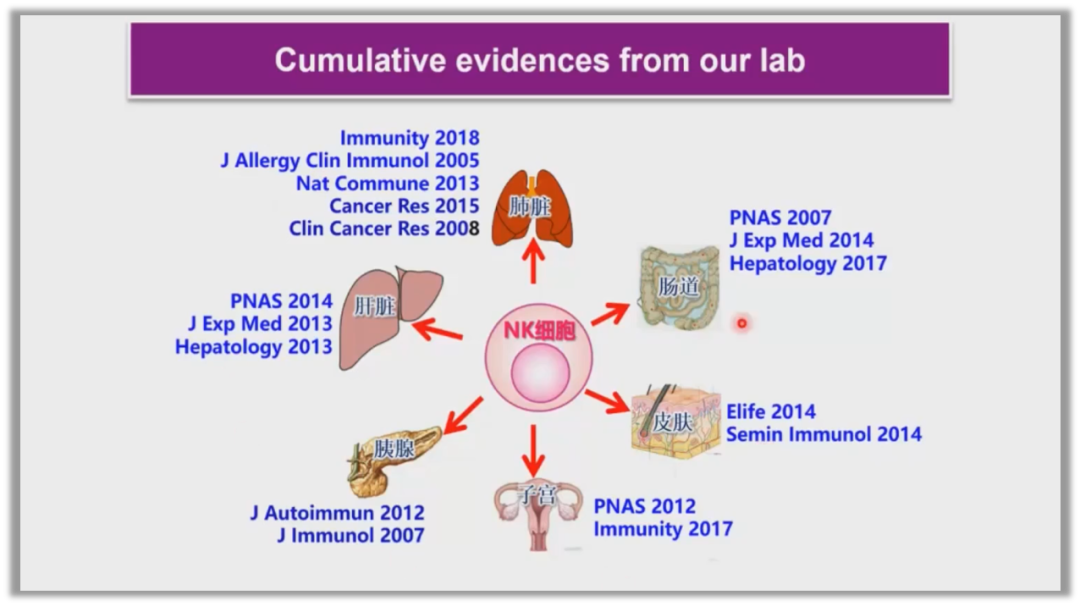 Cumulative evidences from our lab

Immunity 2018
J Allergy Clin Immunol 2005
Nat Commune 2013
Cancer Res 2015
Clin Cancer Res 2008

肺脏

PNAS 2007
J Exp Med 2014
Hepatology 2017

肠道

PNAS 2014
J Exp Med 2013
Hepatology 2013

肝脏

NK细胞

Elife 2014
Semin Immunol 2014

皮肤

胰腺

J Autoimmun 2012
J Immunol 2007

子宫

PNAS 2012
Immunity 2017